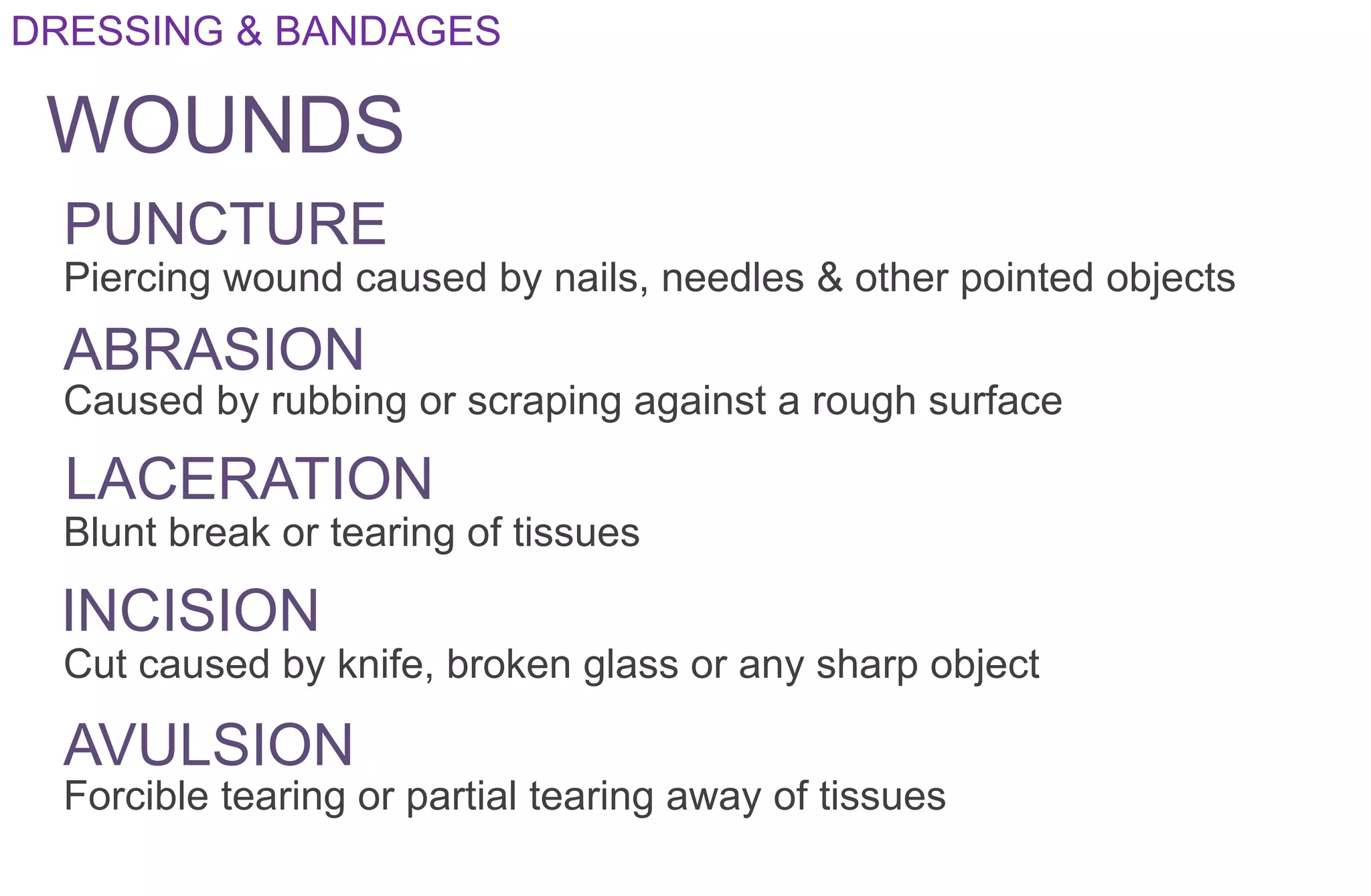 DRESSING & BANDAGES

WOUNDS

PUNCTURE
Piercing wound caused by nails, needles & other pointed objects

ABRASION
Caused by rubbing or scraping against a rough surface

LACERATION
Blunt break or tearing of tissues

INCISION
Cut caused by knife, broken glass or any sharp object

AVULSION
Forcible tearing or partial tearing away of tissues